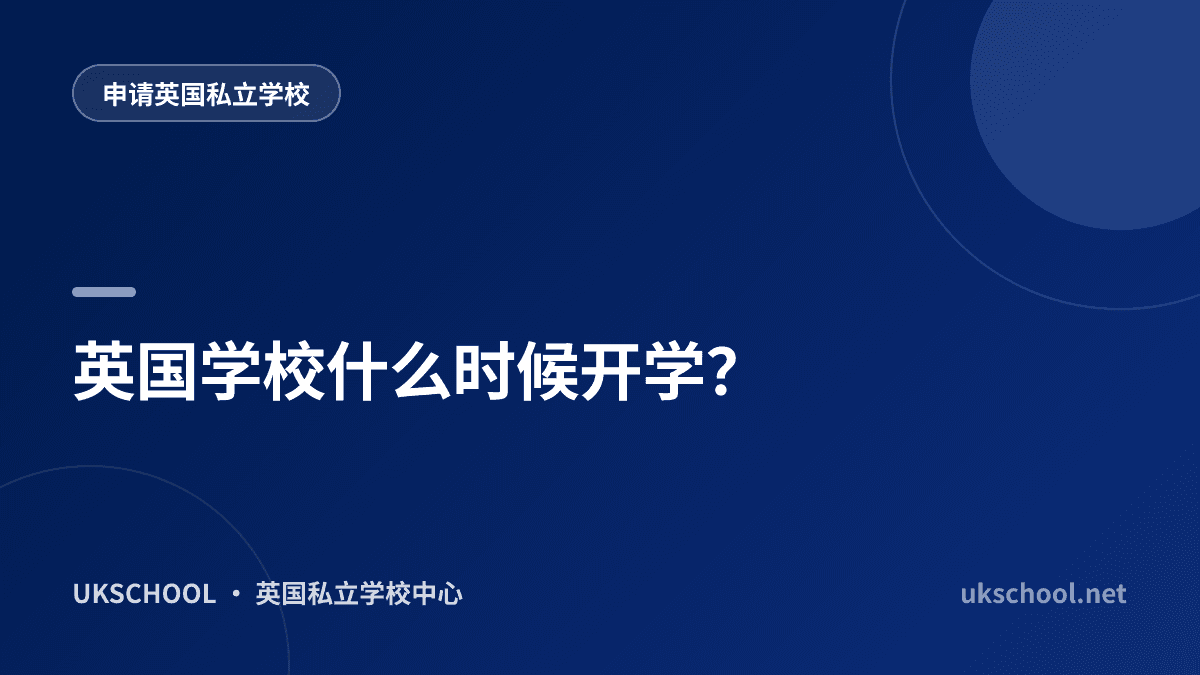 申请英国私立学校

英国学校什么时候开学?

UKSCHOOL · 英国私立学校中心

ukschool.net